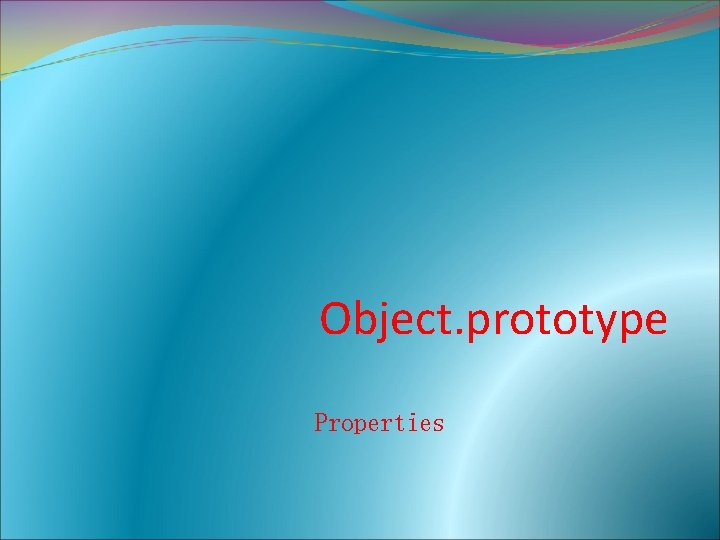 Object.prototype

Properties